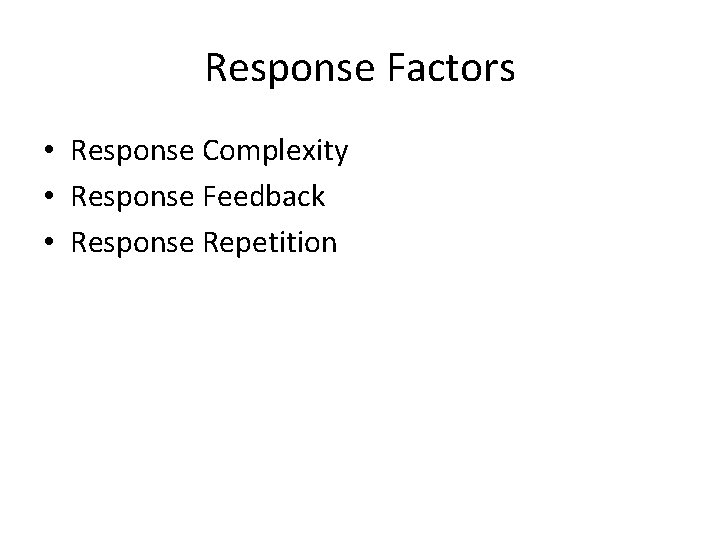 Response Factors

• Response Complexity
• Response Feedback
• Response Repetition